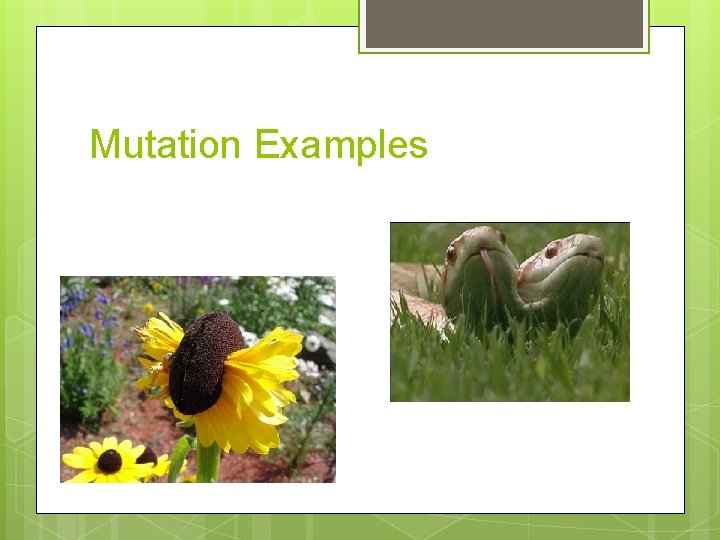 Mutation Examples